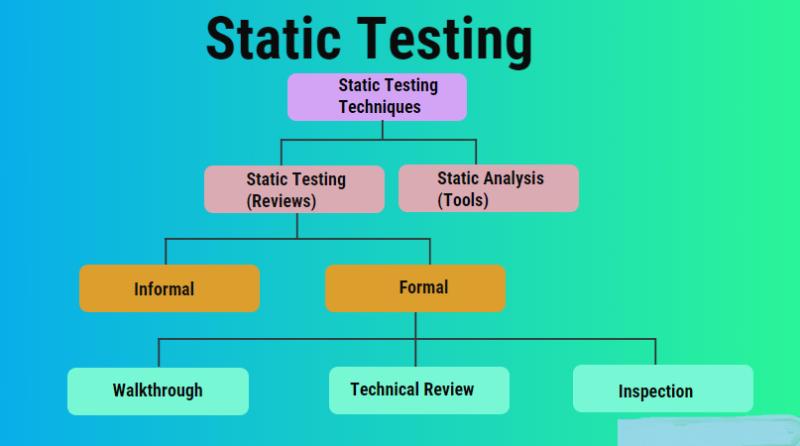 Static Testing

Static Testing Techniques

Static Testing (Reviews)

Static Analysis (Tools)

Informal

Formal

Walkthrough

Technical Review

Inspection